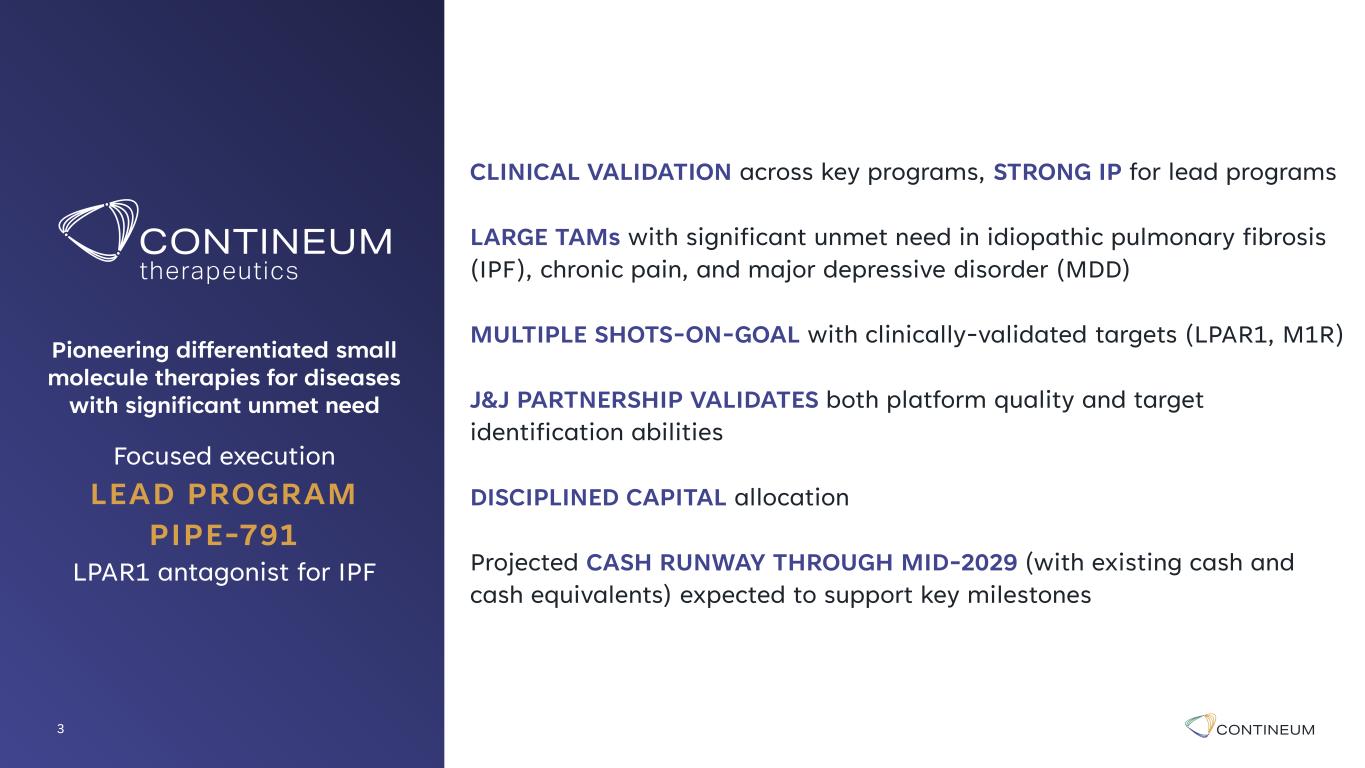 CONTINEUM
therapeutics

Pioneering differentiated small molecule therapies for diseases with significant unmet need

Focused execution

LEAD PROGRAM

PIPE-791

LPAR1 antagonist for IPF

CLINICAL VALIDATION across key programs, STRONG IP for lead programs

LARGE TAMs with significant unmet need in idiopathic pulmonary fibrosis (IPF), chronic pain, and major depressive disorder (MDD)

MULTIPLE SHOTS-ON-GOAL with clinically-validated targets (LPAR1, M1R)

J&J PARTNERSHIP VALIDATES both platform quality and target identification abilities

DISCIPLINED CAPITAL allocation

Projected CASH RUNWAY THROUGH MID-2029 (with existing cash and cash equivalents) expected to support key milestones

3

CONTINEUM